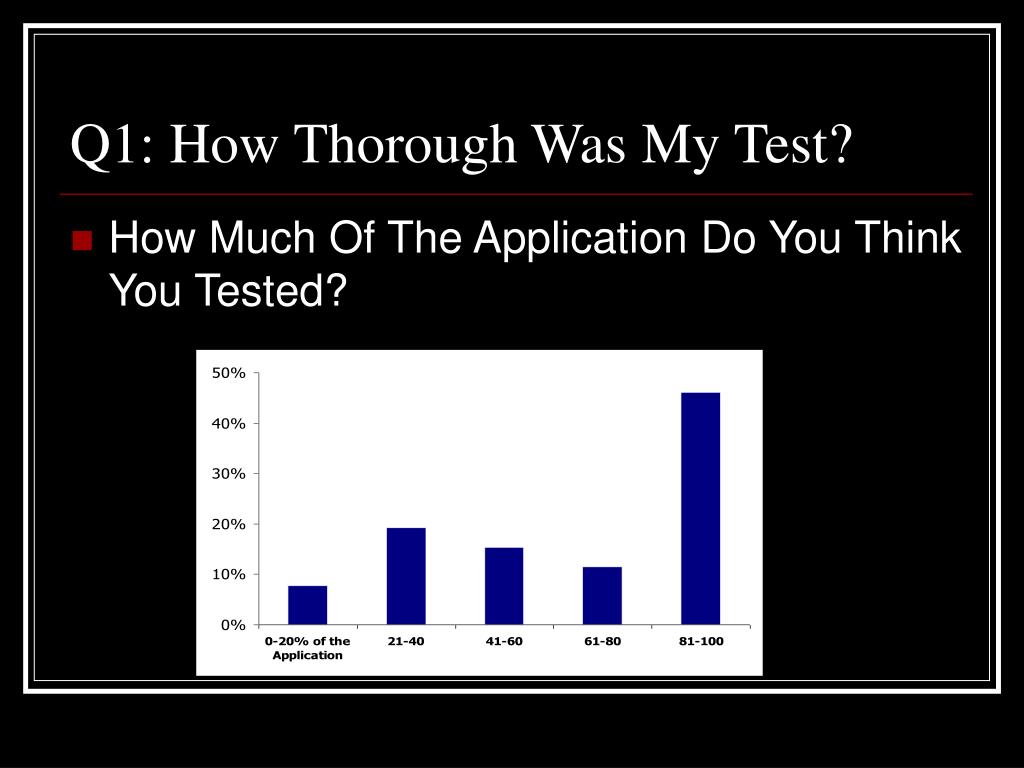 Q1: How Thorough Was My Test?

How Much Of The Application Do You Think You Tested?

50%
40%
30%
20%
10%
0%
0-20% of the Application
21-40
41-60
61-80
81-100